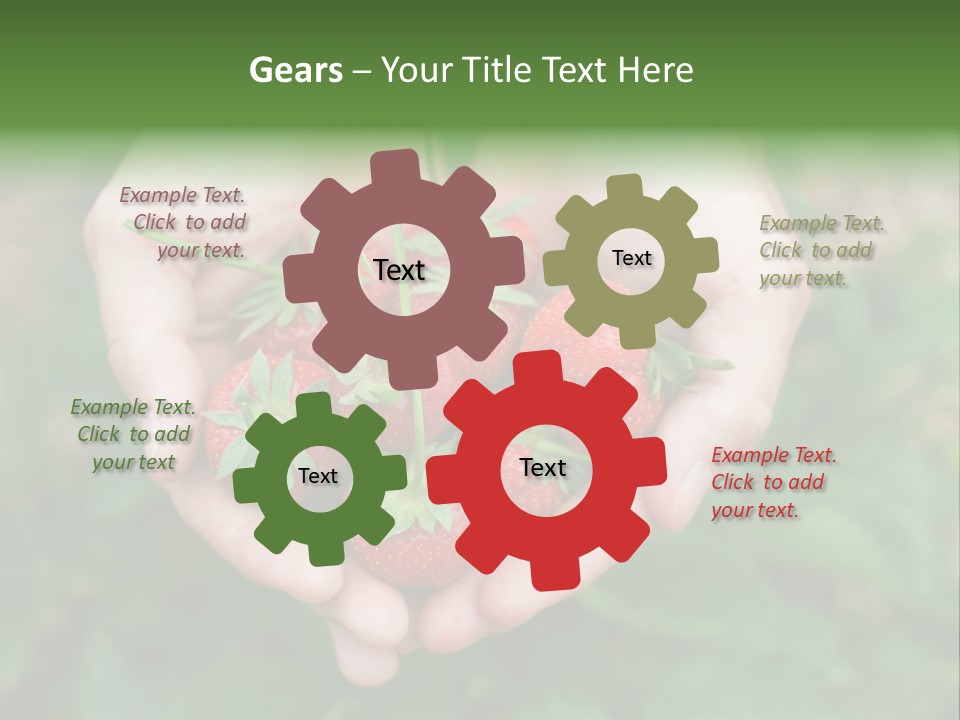 Gears – Your Title Text Here

Example Text. Click to add your text.

Text

Text

Example Text. Click to add your text.

Example Text. Click to add your text

Text

Text

Example Text. Click to add your text.